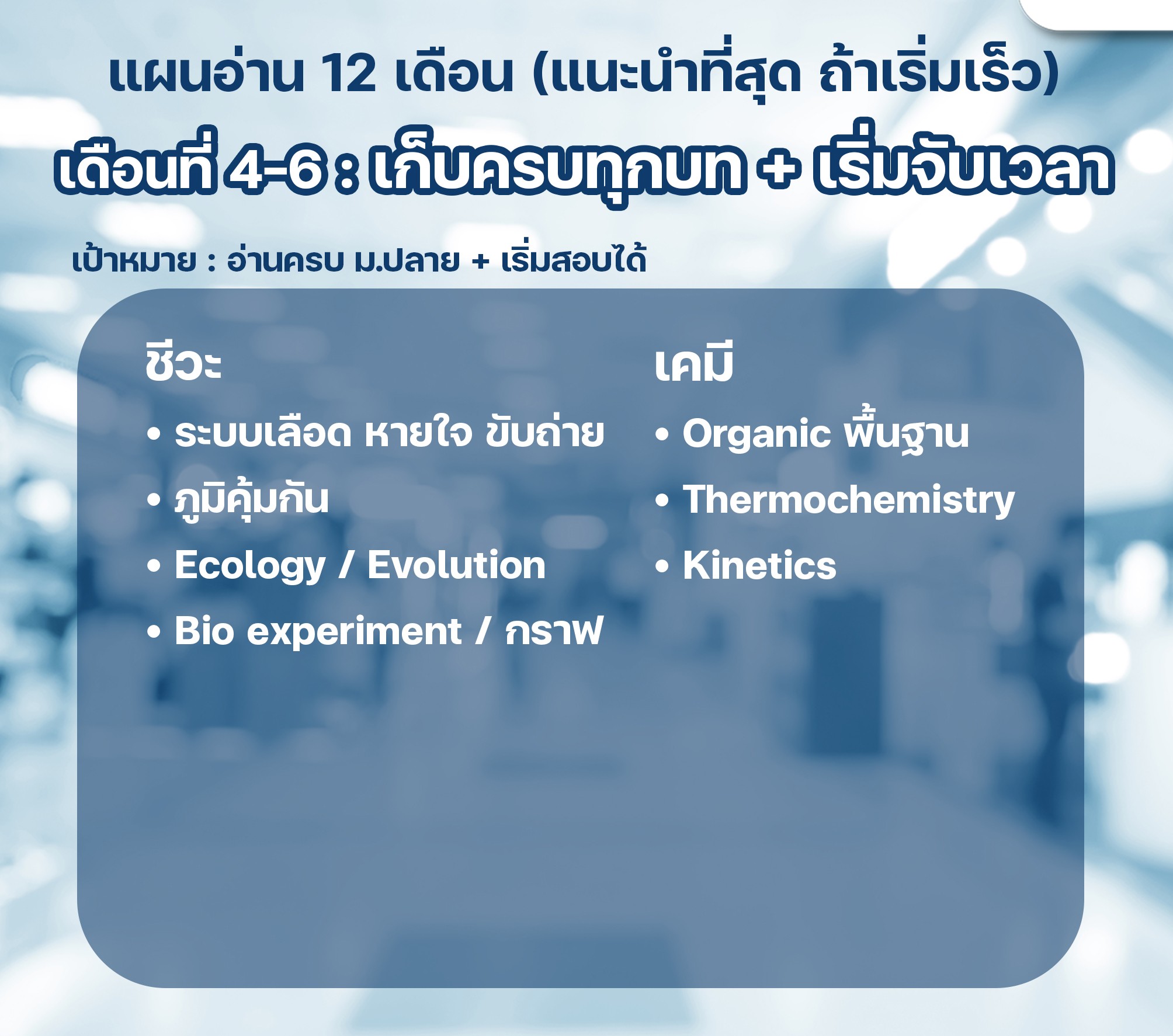 แผนอ่าน 12 เดือน (แนะนำที่สุด ถ้าเริ่มเร็ว)

เดือนที่ 4-6 : เก็บครบทุกบท + เริ่มจับเวลา

เป้าหมาย : อ่านครบ ม.ปลาย + เริ่มสอบได้

ชีวะ
• ระบบเลือด หายใจ ขับถ่าย
• ภูมิคุ้มกัน
• Ecology / Evolution
• Bio experiment / กราฟ

เคมี
• Organic พื้นฐาน
• Thermochemistry
• Kinetics